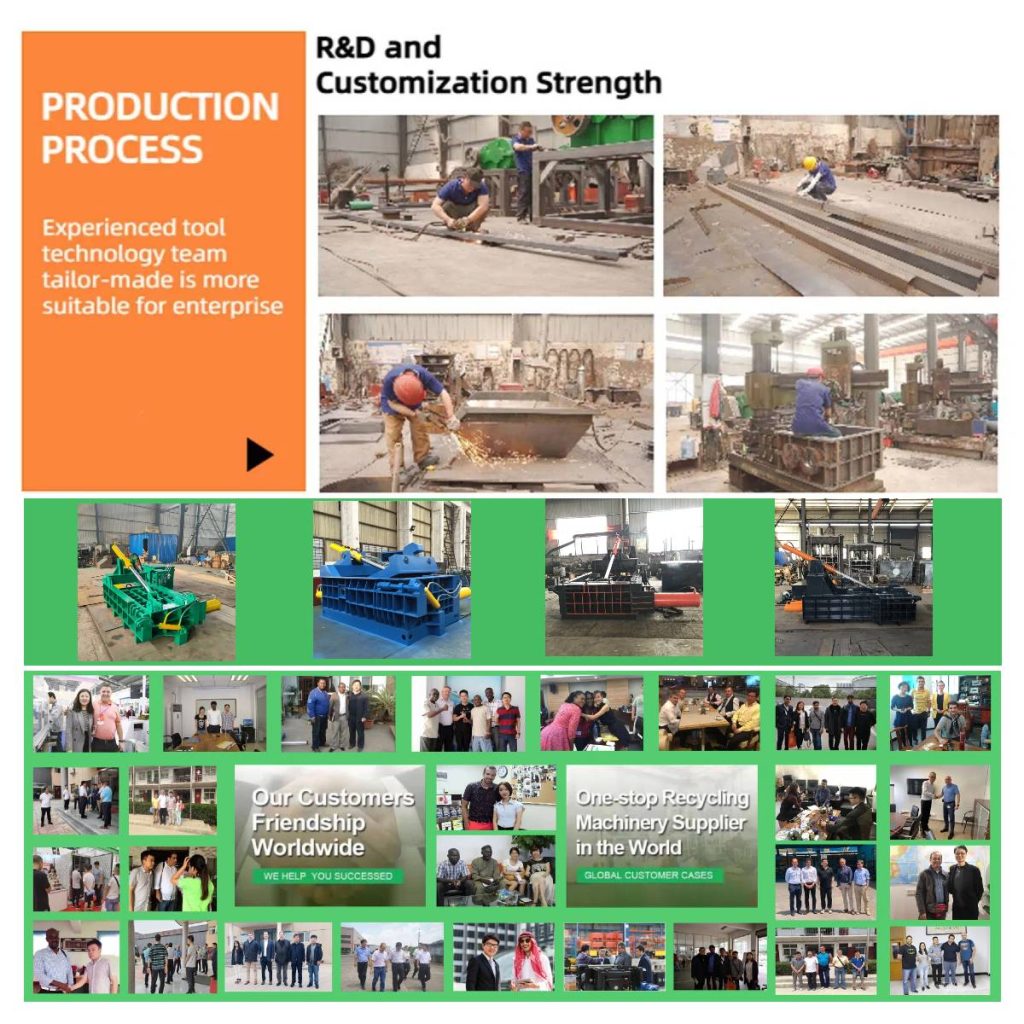 PRODUCTION PROCESS

Experienced tool technology team tailor-made is more suitable for enterprise

R&D and Customization Strength

Our Customers Friendship Worldwide

WE HELP YOU SUCCESSED

One-stop Recycling Machinery Supplier in the World

GLOBAL CUSTOMER CASES